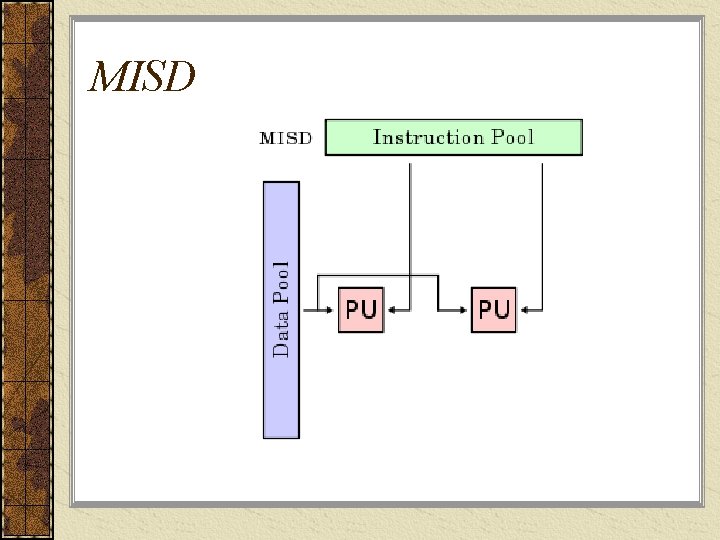 MISD

MISD

Instruction Pool

Data Pool

PU

PU